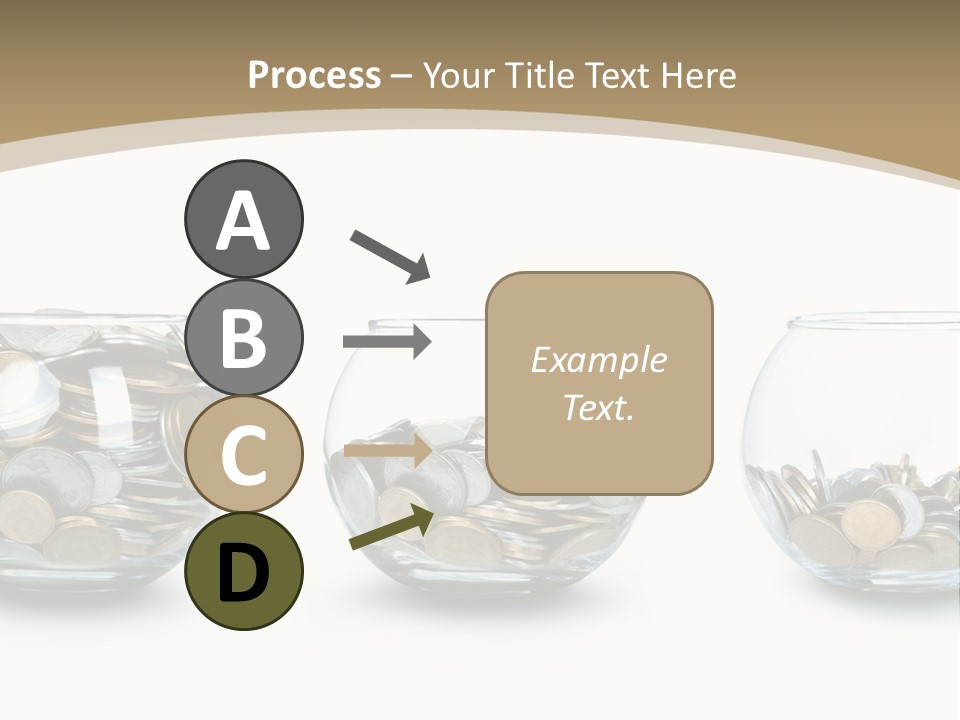 Process – Your Title Text Here

A

B

C

D

Example Text.